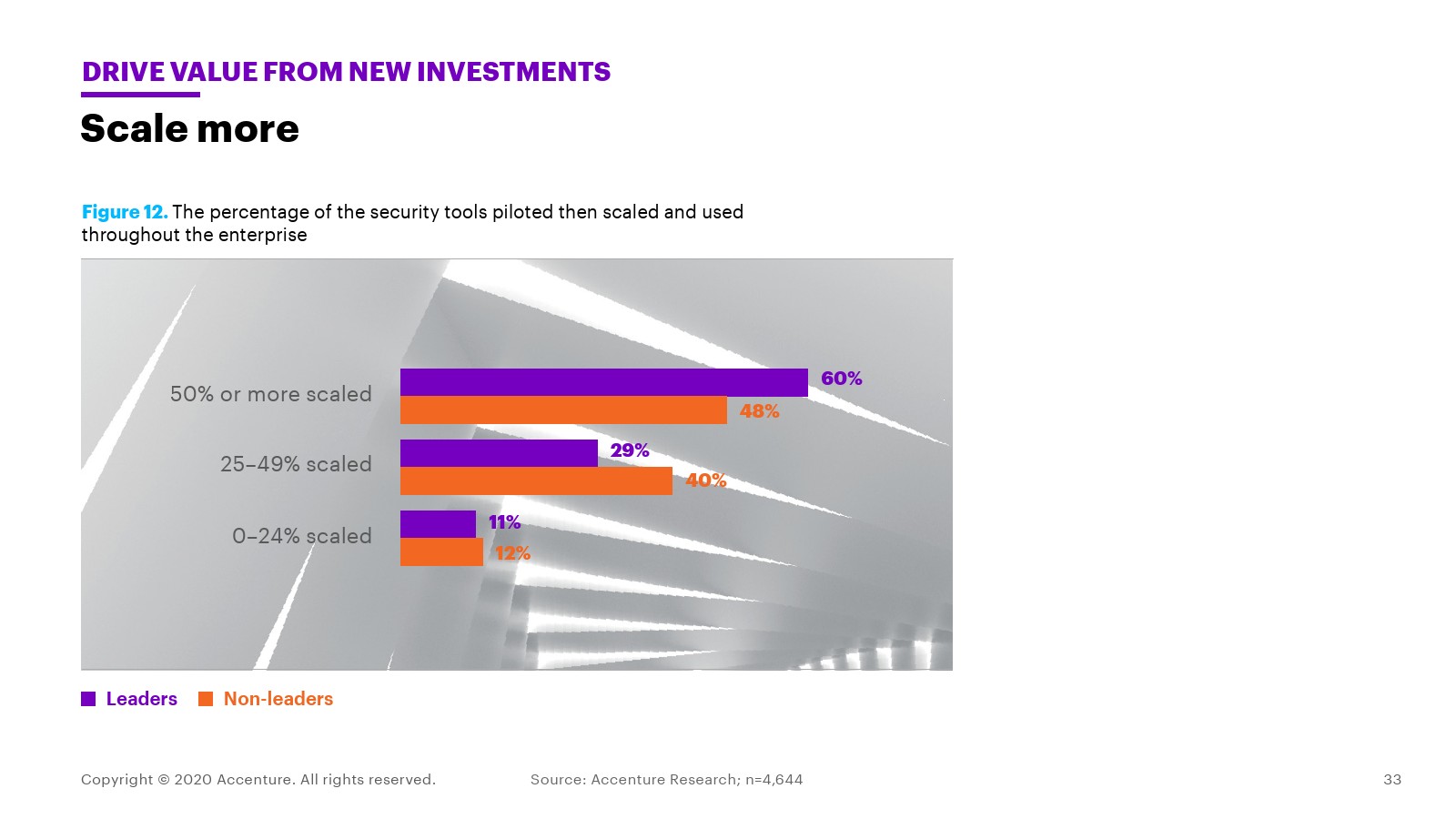 DRIVE VALUE FROM NEW INVESTMENTS

Scale more

Figure 12. The percentage of the security tools piloted then scaled and used throughout the enterprise

50% or more scaled
60%
48%

25–49% scaled
29%
40%

0–24% scaled
11%
12%

Leaders Non-leaders

Copyright © 2020 Accenture. All rights reserved.

Source: Accenture Research; n=4,644

33